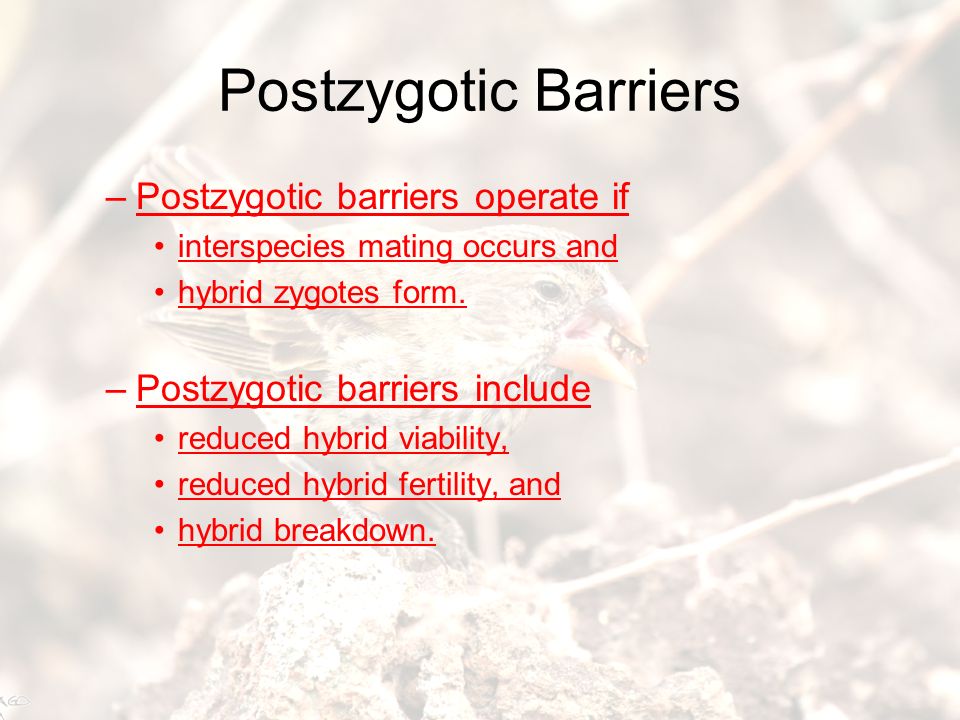 Postzygotic Barriers

– Postzygotic barriers operate if
• interspecies mating occurs and
• hybrid zygotes form.

– Postzygotic barriers include
• reduced hybrid viability,
• reduced hybrid fertility, and
• hybrid breakdown.